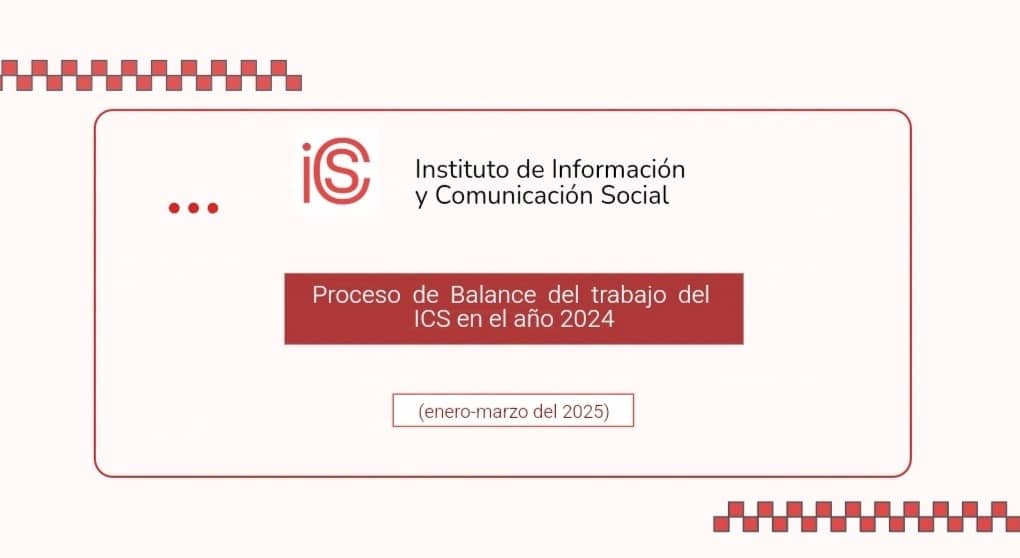 iCS

Instituto de Información
y Comunicación Social

Proceso de Balance del trabajo del ICS en el año 2024

(enero-marzo del 2025)